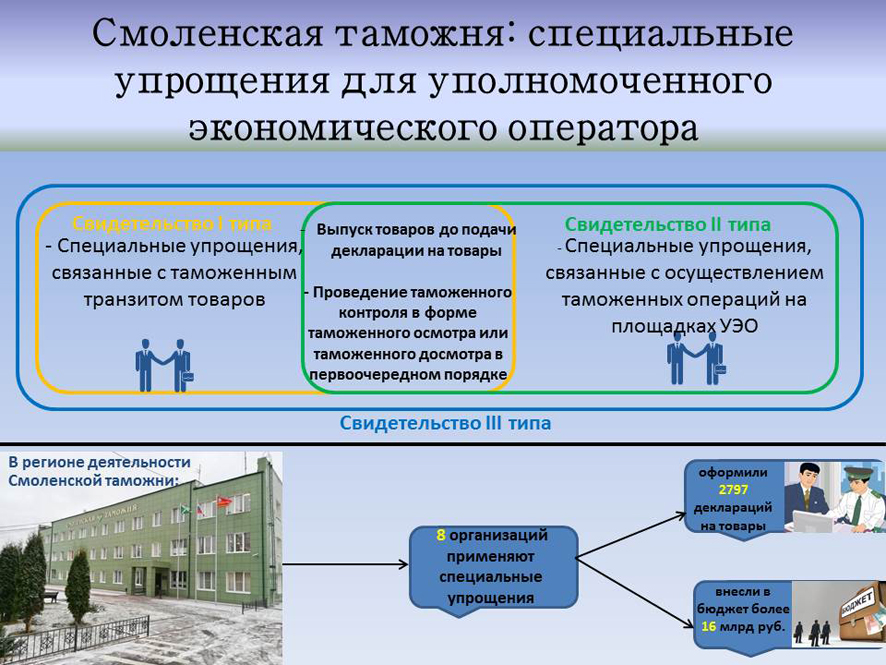 Смоленская таможня: специальные упрощения для уполномоченного экономического оператора

Свидетельство I типа
- Специальные упрощения, связанные с таможенным транзитом товаров

- Выпуск товаров до подачи декларации на товары

- Проведение таможенного контроля в форме таможенного осмотра или таможенного досмотра в первоочередном порядке

Свидетельство II типа
- Специальные упрощения, связанные с осуществлением таможенных операций на площадках УЭО

Свидетельство III типа

В регионе деятельности Смоленской таможни:

8 организаций применяют специальные упрощения

оформили 2797 деклараций на товары

внесли в бюджет более 16 млрд руб.

БЮДЖЕТ